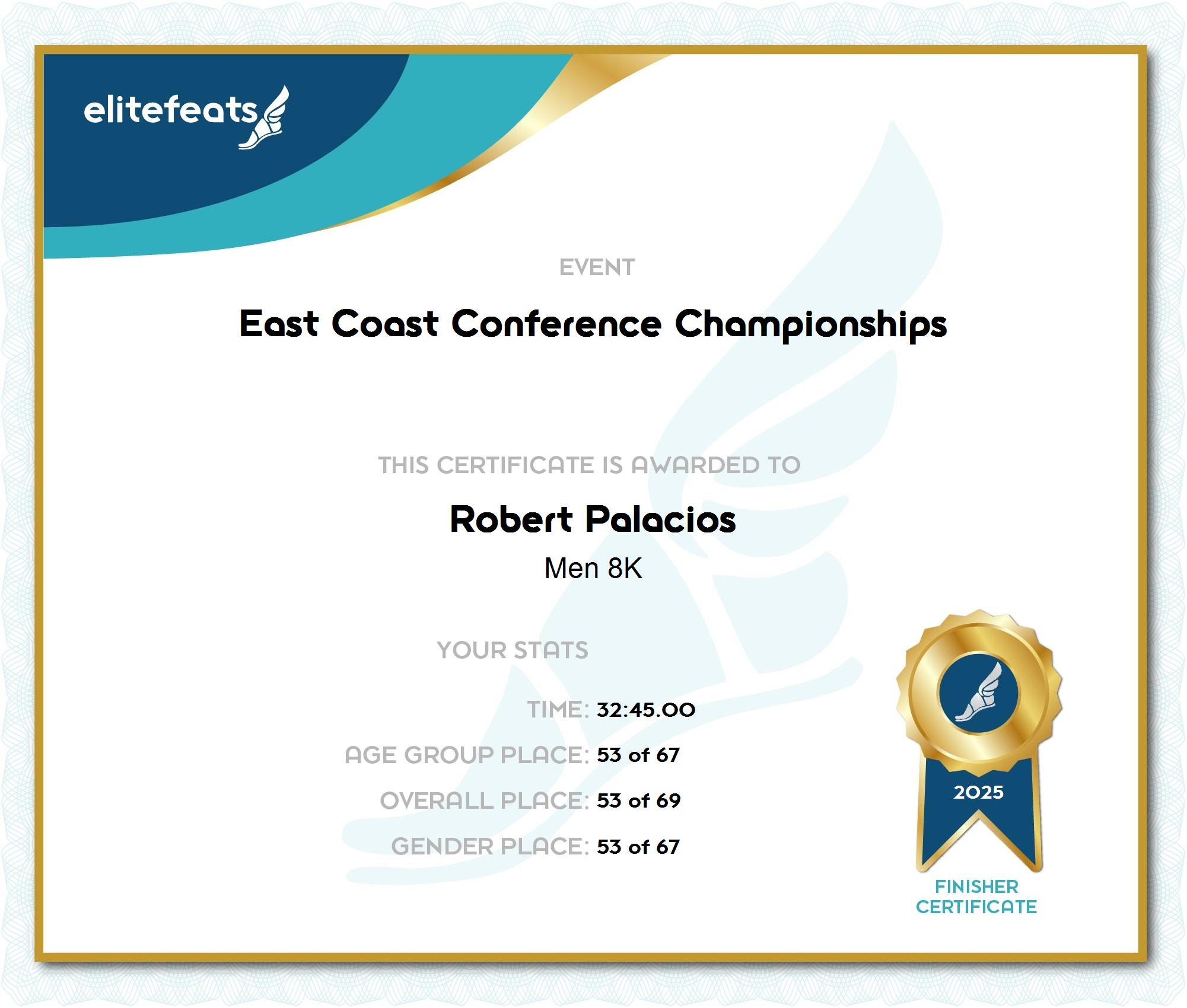 elitefeats

EVENT

East Coast Conference Championships

THIS CERTIFICATE IS AWARDED TO

Robert Palacios

Men 8K

YOUR STATS

TIME: 32:45.00

AGE GROUP PLACE: 53 of 67

OVERALL PLACE: 53 of 69

GENDER PLACE: 53 of 67

2025

FINISHER CERTIFICATE